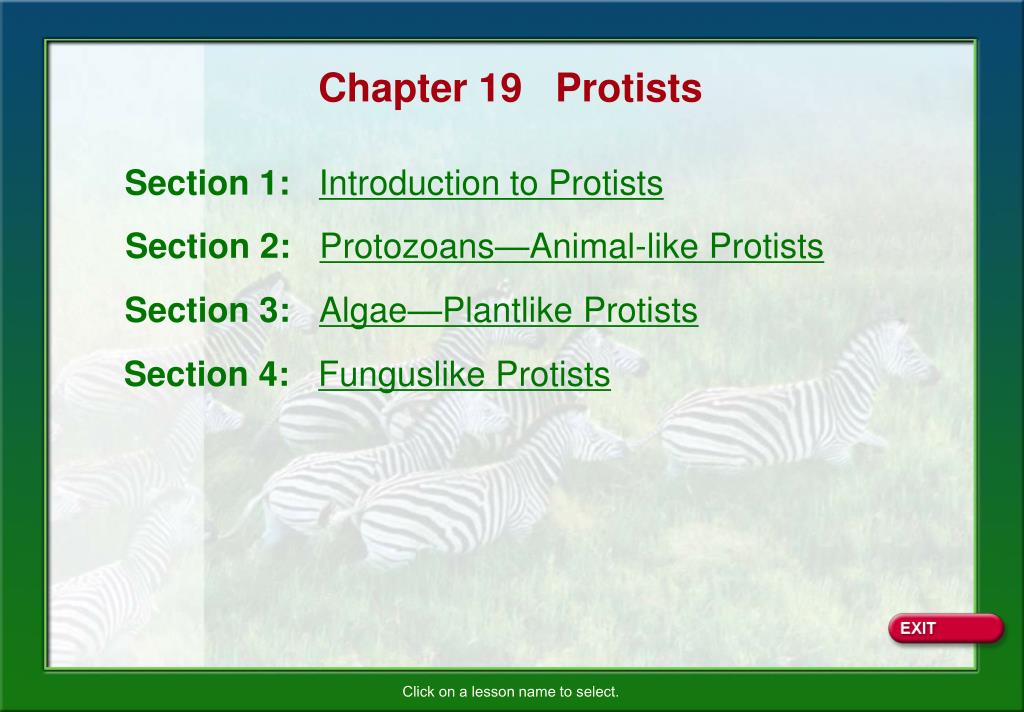 Chapter 19 Protists

Section 1: Introduction to Protists

Section 2: Protozoans—Animal-like Protists

Section 3: Algae—Plantlike Protists

Section 4: Funguslike Protists

EXIT

Click on a lesson name to select.